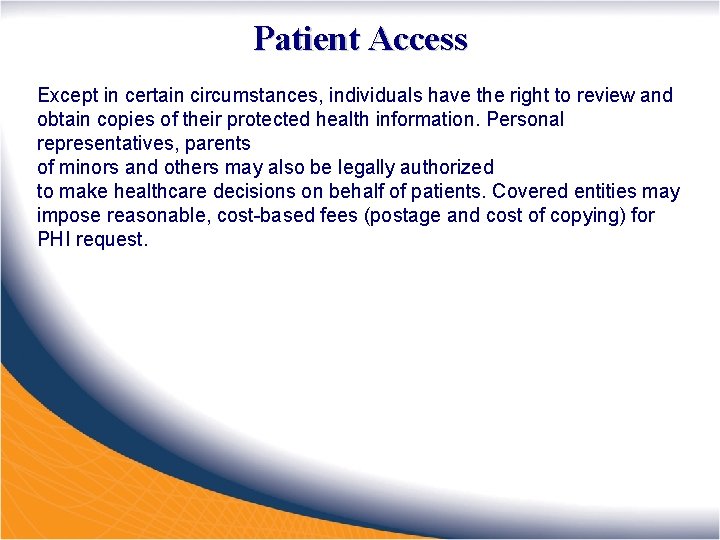 Patient Access

Except in certain circumstances, individuals have the right to review and obtain copies of their protected health information. Personal representatives, parents of minors and others may also be legally authorized to make healthcare decisions on behalf of patients. Covered entities may impose reasonable, cost-based fees (postage and cost of copying) for PHI request.